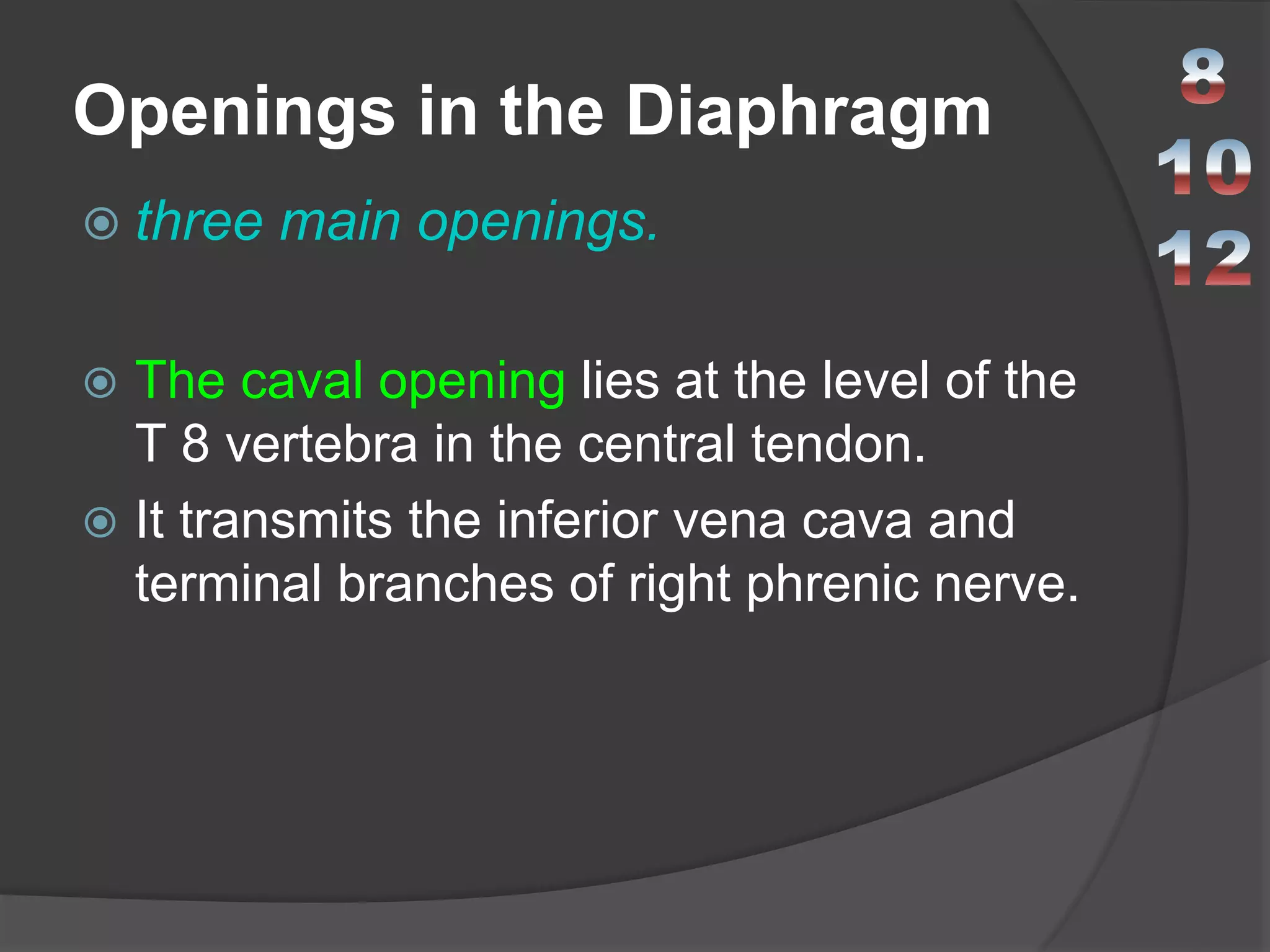 Openings in the Diaphragm

8
10
12

three main openings.

The caval opening lies at the level of the T 8 vertebra in the central tendon.

It transmits the inferior vena cava and terminal branches of right phrenic nerve.